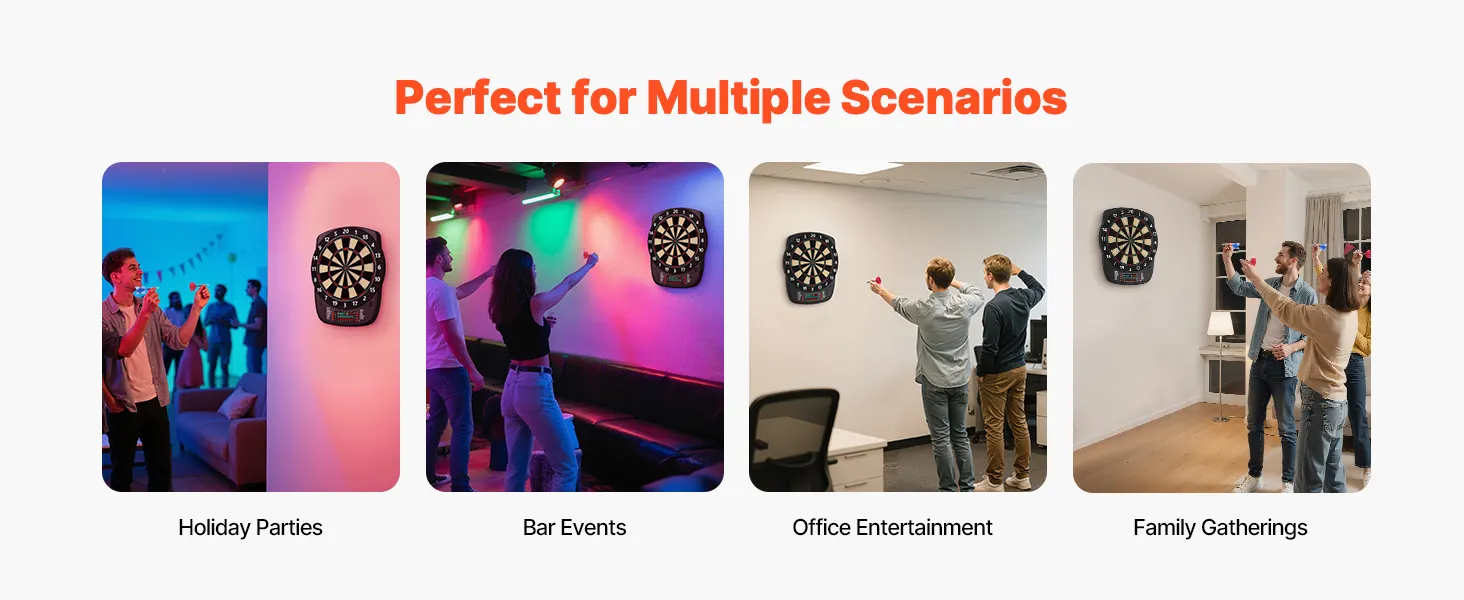 Perfect for Multiple Scenarios

Holiday Parties

Bar Events

Office Entertainment

Family Gatherings